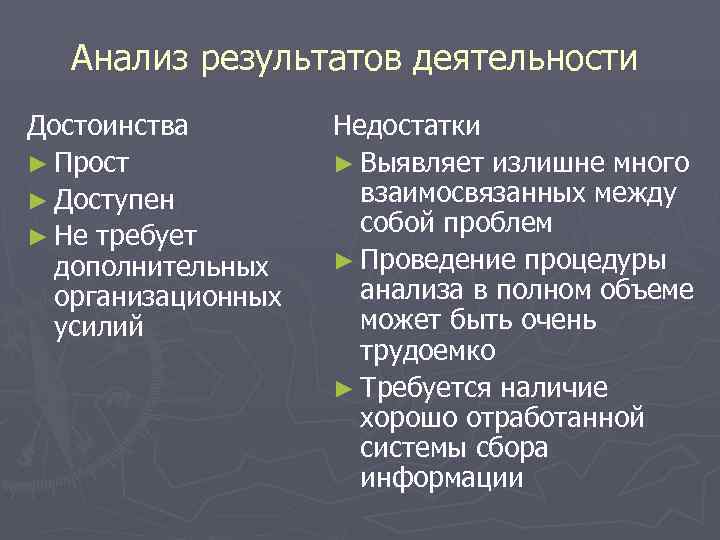 Анализ результатов деятельности

Достоинства

► Прост
► Доступен
► Не требует дополнительных организационных усилий

Недостатки

► Выявляет излишне много взаимосвязанных между собой проблем
► Проведение процедуры анализа в полном объеме может быть очень трудоемко
► Требуется наличие хорошо отработанной системы сбора информации